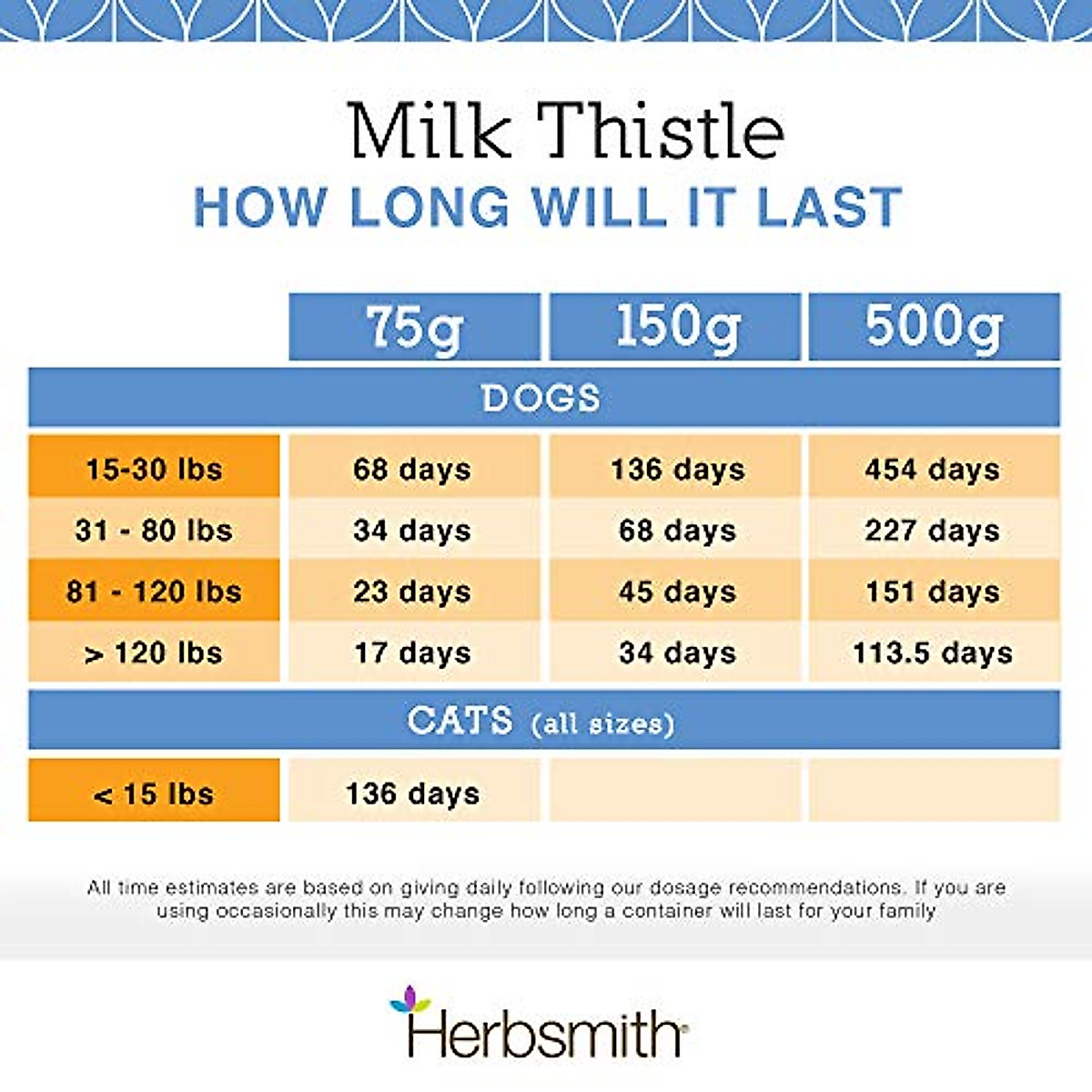 Milk Thistle
HOW LONG WILL IT LAST

| | 75g | 150g | 500g |
|---|---|---|---|
| DOGS | | | |
| 15-30 lbs | 68 days | 136 days | 454 days |
| 31 - 80 lbs | 34 days | 68 days | 227 days |
| 81 - 120 lbs | 23 days | 45 days | 151 days |
| > 120 lbs | 17 days | 34 days | 113.5 days |
| CATS (all sizes) | | | |
| < 15 lbs | 136 days | | |

All time estimates are based on giving daily following our dosage recommendations. If you are using occasionally this may change how long a container will last for your family

Herbsmith